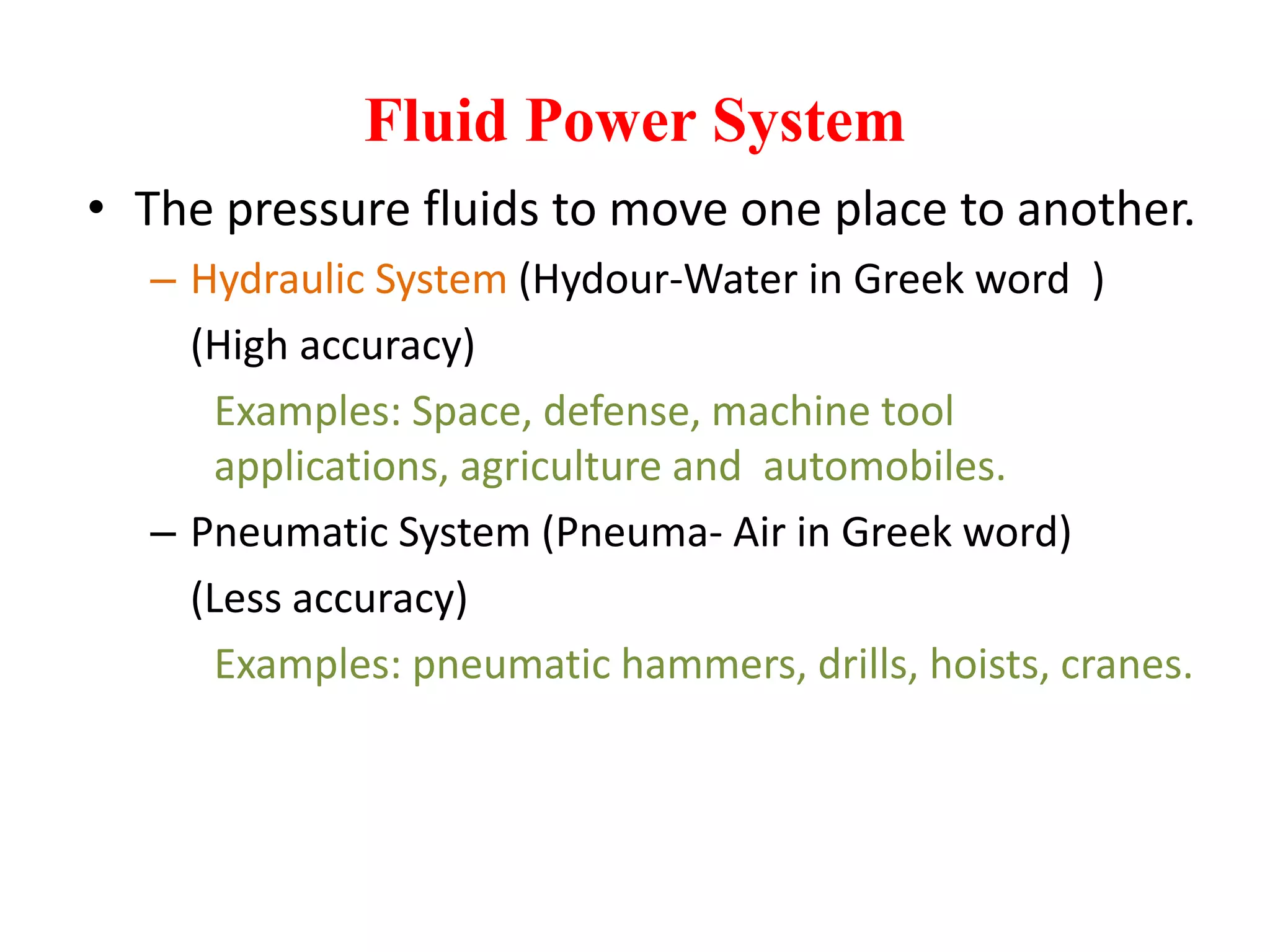 Fluid Power System

• The pressure fluids to move one place to another.

– Hydraulic System (Hydour-Water in Greek word )

(High accuracy)

Examples: Space, defense, machine tool applications, agriculture and automobiles.

– Pneumatic System (Pneuma- Air in Greek word)

(Less accuracy)

Examples: pneumatic hammers, drills, hoists, cranes.